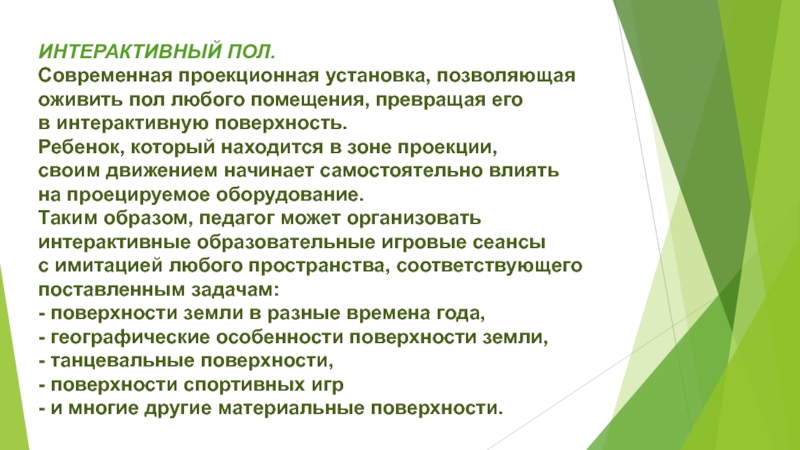 ИНТЕРАКТИВНЫЙ ПОЛ.
Современная проекционная установка, позволяющая оживить пол любого помещения, превращая его в интерактивную поверхность.
Ребенок, который находится в зоне проекции, своим движением начинает самостоятельно влиять на проецируемое оборудование.
Таким образом, педагог может организовать интерактивные образовательные игровые сеансы с имитацией любого пространства, соответствующего поставленным задачам:
- поверхности земли в разные времена года,
- географические особенности поверхности земли,
- танцевальные поверхности,
- поверхности спортивных игр
- и многие другие материальные поверхности.